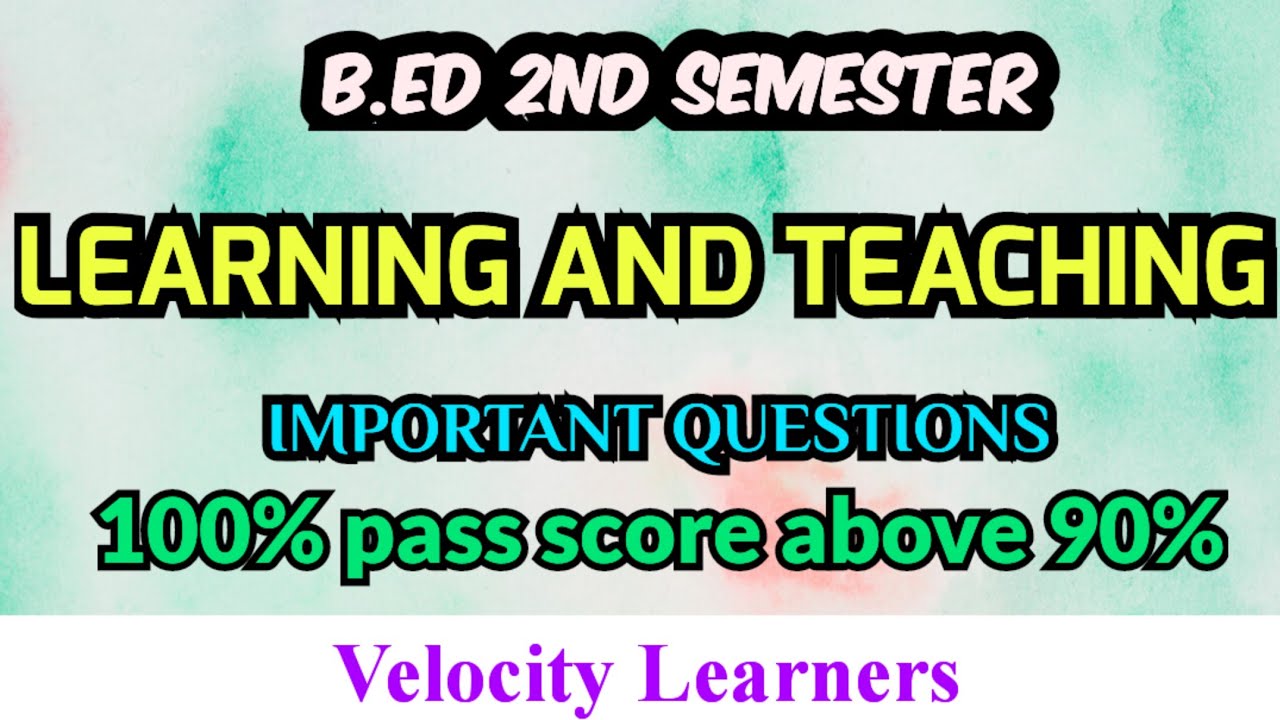 B.ED 2ND SEMESTER

LEARNING AND TEACHING

IMPORTANT QUESTIONS

100% pass score above 90%

Velocity Learners